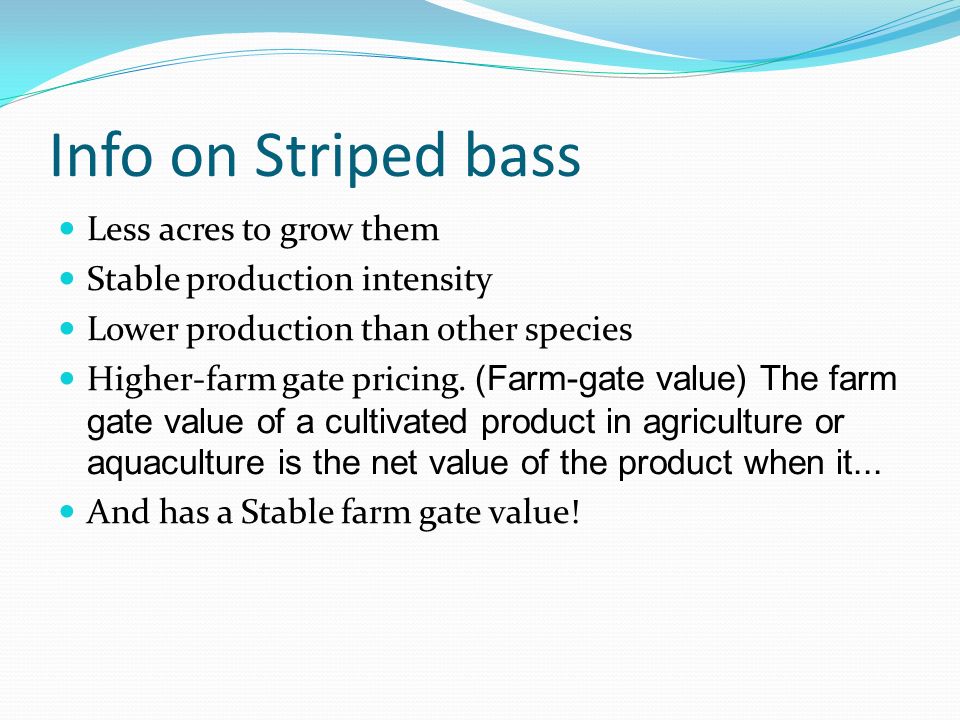 Info on Striped bass

- Less acres to grow them
- Stable production intensity
- Lower production than other species
- Higher-farm gate pricing. (Farm-gate value) The farm gate value of a cultivated product in agriculture or aquaculture is the net value of the product when it...
- And has a Stable farm gate value!